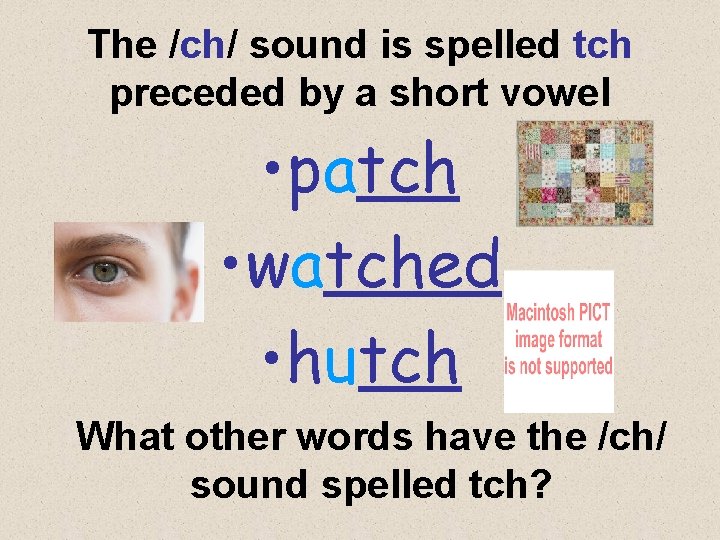 The /ch/ sound is spelled tch preceded by a short vowel

•patch

•watched

•hutch

Macintosh PICT image format is not supported

What other words have the /ch/ sound spelled tch?